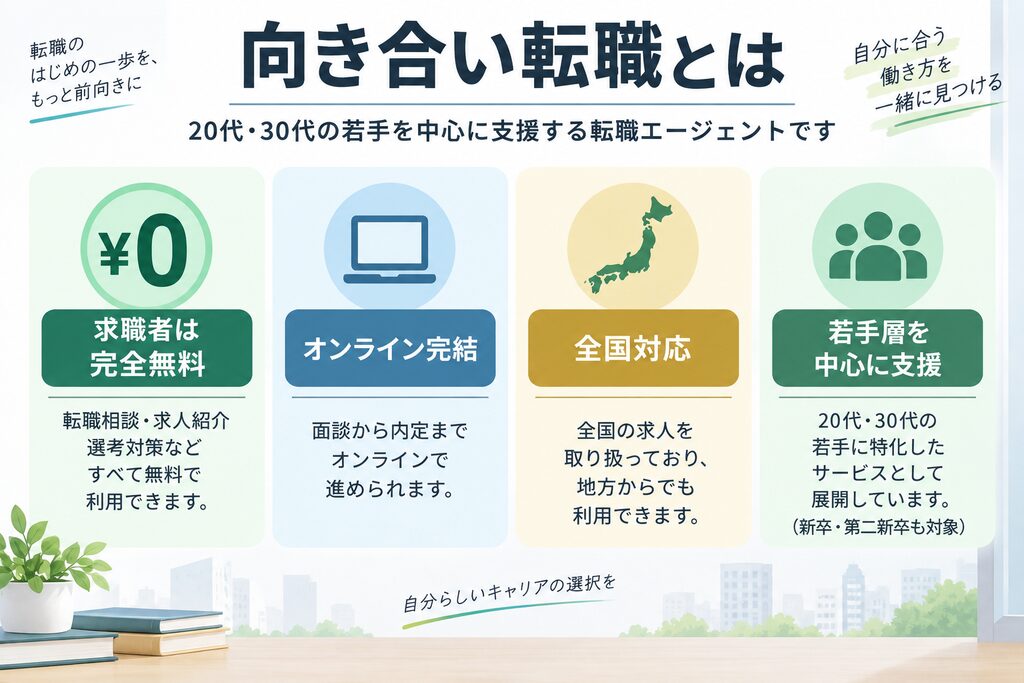 転職の
はじめの一歩を、
もっと前向きに

向き合い転職とは

自分に合う
働き方を
一緒に見つける

20代・30代の若手を中心に支援する転職エージェントです

¥0

求職者は
完全無料

転職相談・求人紹介
選考対策など
すべて無料で
利用できます。

オンライン完結

面談から内定まで
オンラインで
進められます。

全国対応

全国の求人を
取り扱っており、
地方からでも
利用できます。

若手層を
中心に支援

20代・30代の
若手に特化した
サービスとして
展開しています。
(新卒・第二新卒も対象)

自分らしいキャリアの選択を